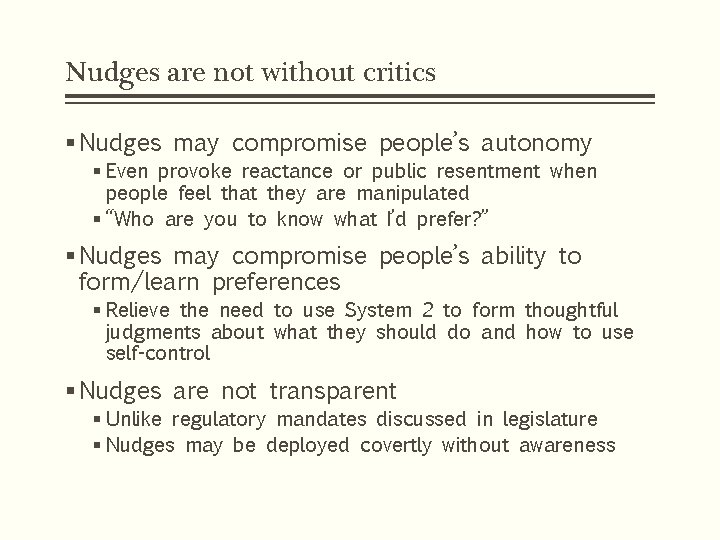 Nudges are not without critics

▪ Nudges may compromise people's autonomy
  ▪ Even provoke reactance or public resentment when people feel that they are manipulated
  ▪ "Who are you to know what I'd prefer?"

▪ Nudges may compromise people's ability to form/learn preferences
  ▪ Relieve the need to use System 2 to form thoughtful judgments about what they should do and how to use self-control

▪ Nudges are not transparent
  ▪ Unlike regulatory mandates discussed in legislature
  ▪ Nudges may be deployed covertly without awareness